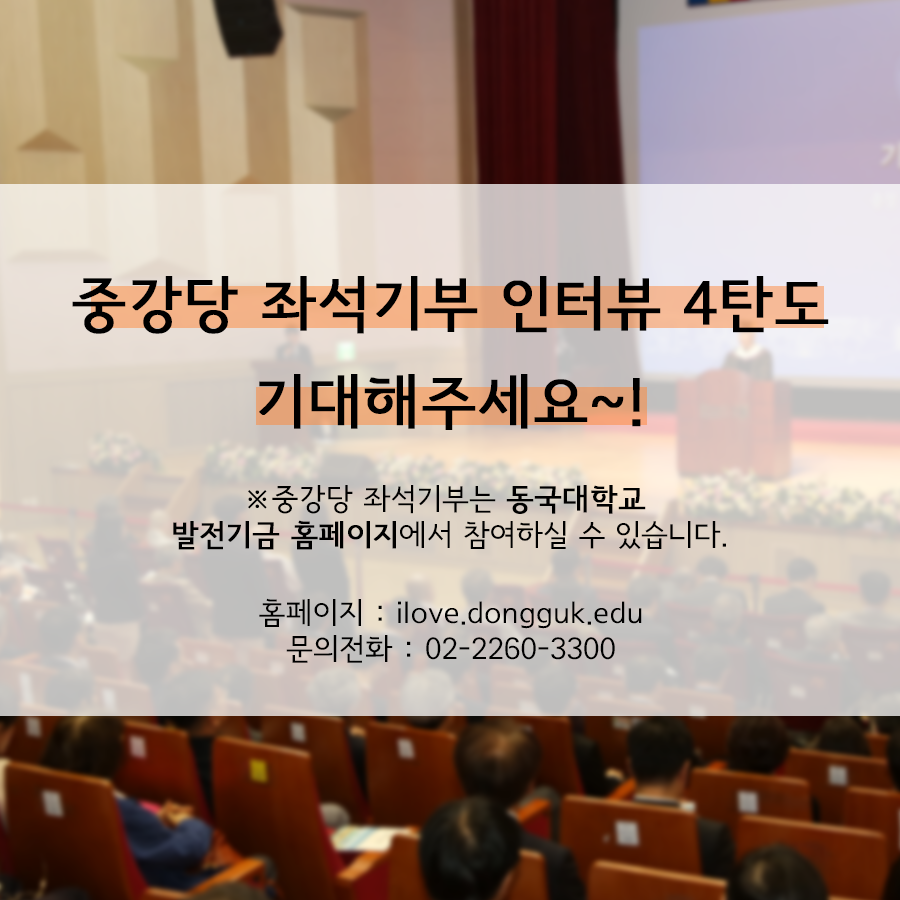 중강당 좌석기부 인터뷰 4탄도 기대해주세요~!

※중강당 좌석기부는 동국대학교 발전기금 홈페이지에서 참여하실 수 있습니다.

홈페이지 : ilove.dongguk.edu
문의전화 : 02-2260-3300